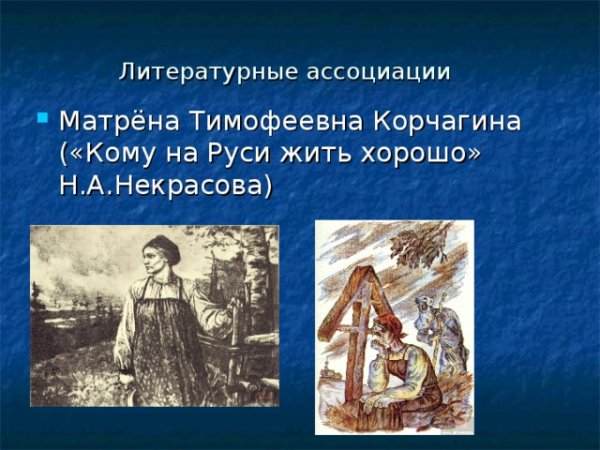 Литературные ассоциации

Матрёна Тимофеевна Корчагина («Кому на Руси жить хорошо» Н.А.Некрасова)